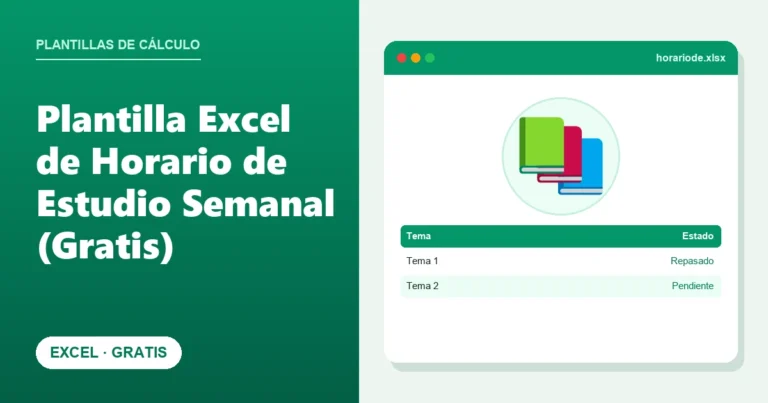 PLANTILLAS DE CÁLCULO

Plantilla Excel de Horario de Estudio Semanal (Gratis)

EXCEL · GRATIS

horariode.xlsx

| Tema | Estado |
|---|---|
| Tema 1 | Repasado |
| Tema 2 | Pendiente |